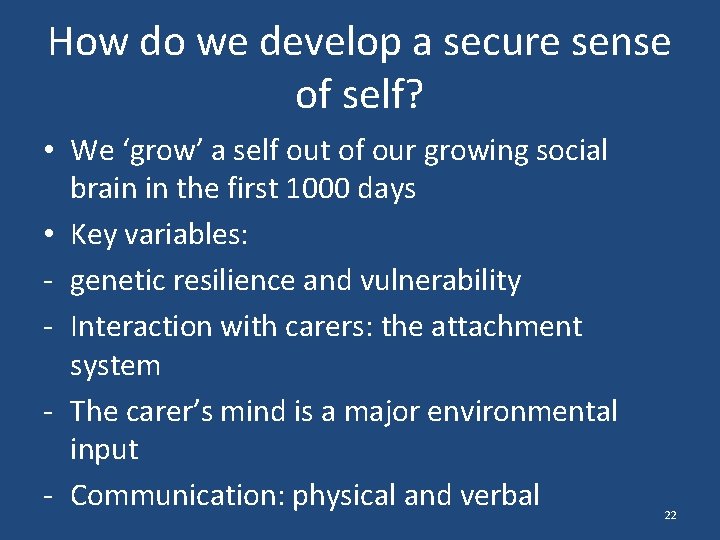 How do we develop a secure sense of self?

• We ‘grow’ a self out of our growing social brain in the first 1000 days
• Key variables:
- genetic resilience and vulnerability
- Interaction with carers: the attachment system
- The carer’s mind is a major environmental input
- Communication: physical and verbal

22